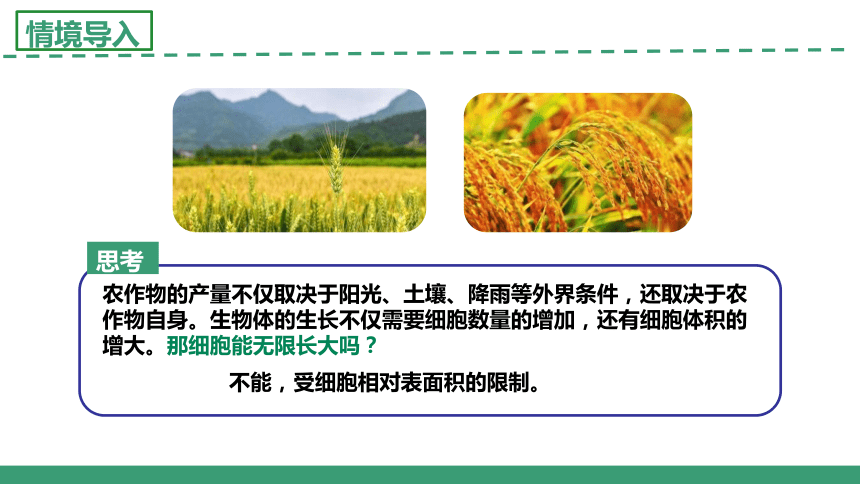 情境导入

思考

农作物的产量不仅取决于阳光、土壤、降雨等外界条件，还取决于农作物自身。生物体的生长不仅需要细胞数量的增加，还有细胞体积的增大。那细胞能无限长大吗？

不能，受细胞相对表面积的限制。